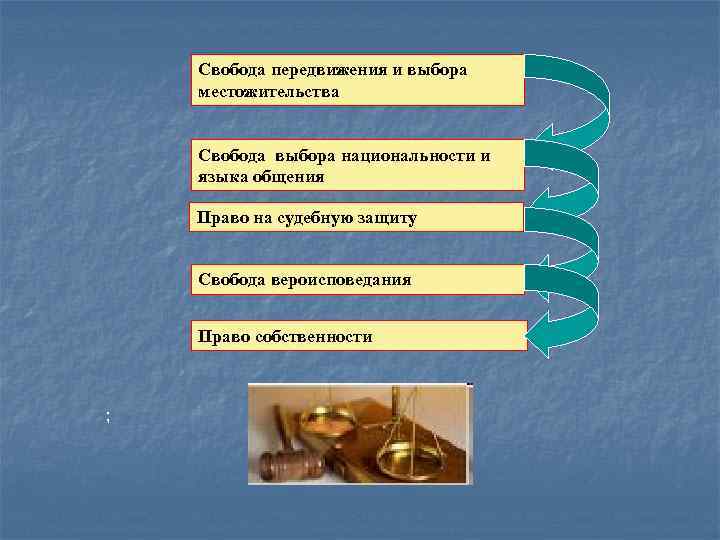 Свобода передвижения и выбора местожительства

Свобода выбора национальности и языка общения

Право на судебную защиту

Свобода вероисповедания

Право собственности

;